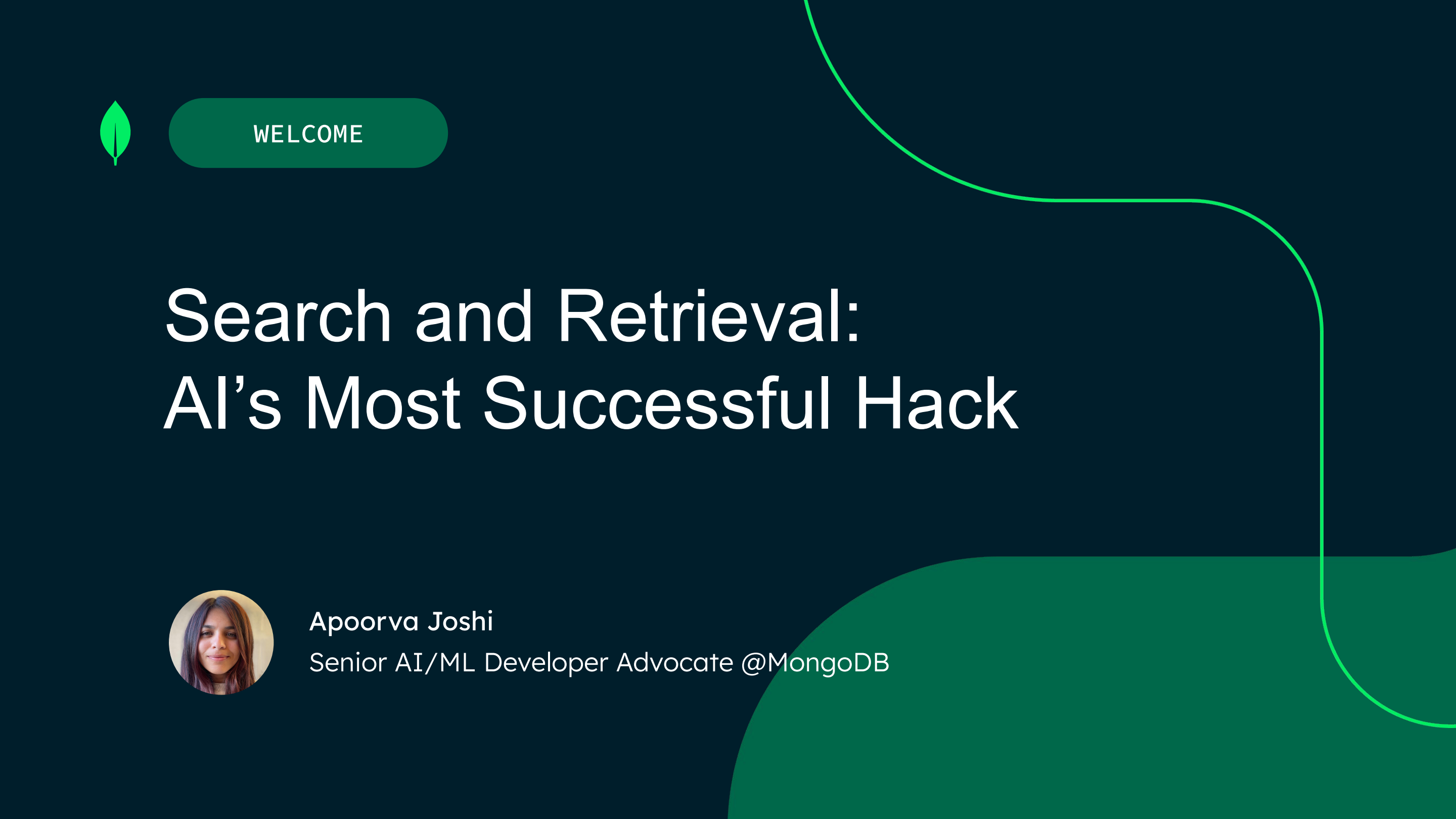 WELCOME

Search and Retrieval:
AI’s Most Successful Hack

Apoorva Joshi
Senior AI/ML Developer Advocate @MongoDB